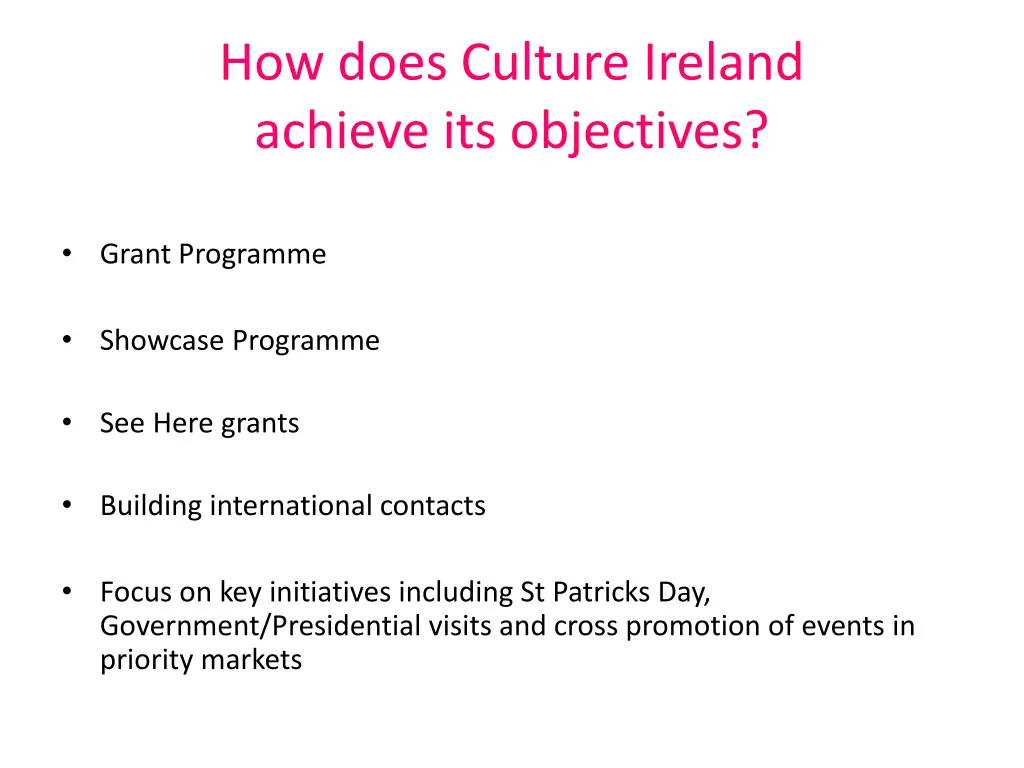 How does Culture Ireland achieve its objectives?

• Grant Programme

• Showcase Programme

• See Here grants

• Building international contacts

• Focus on key initiatives including St Patricks Day, Government/Presidential visits and cross promotion of events in priority markets